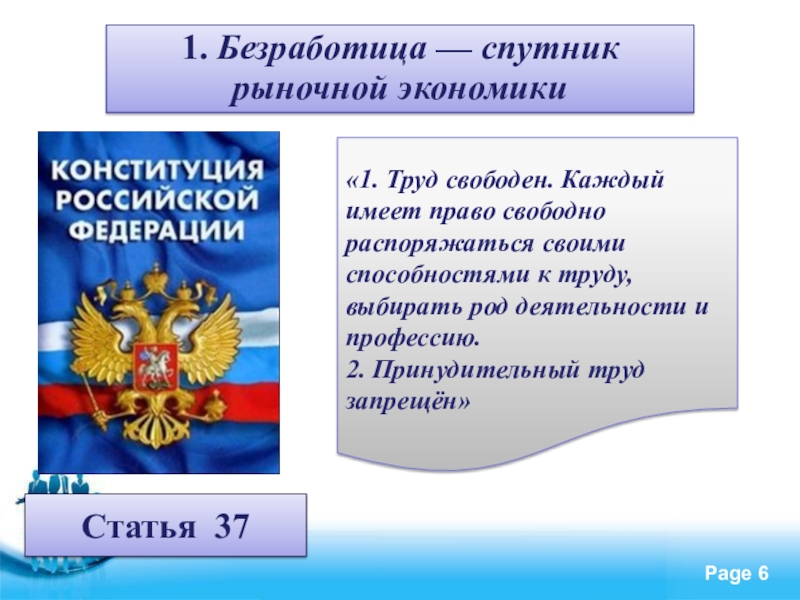 1. Безработица — спутник рыночной экономики

КОНСТИТУЦИЯ РОССИЙСКОЙ ФЕДЕРАЦИИ

«1. Труд свободен. Каждый имеет право свободно распоряжаться своими способностями к труду, выбирать род деятельности и профессию.
2. Принудительный труд запрещён»

Статья 37

Page 6